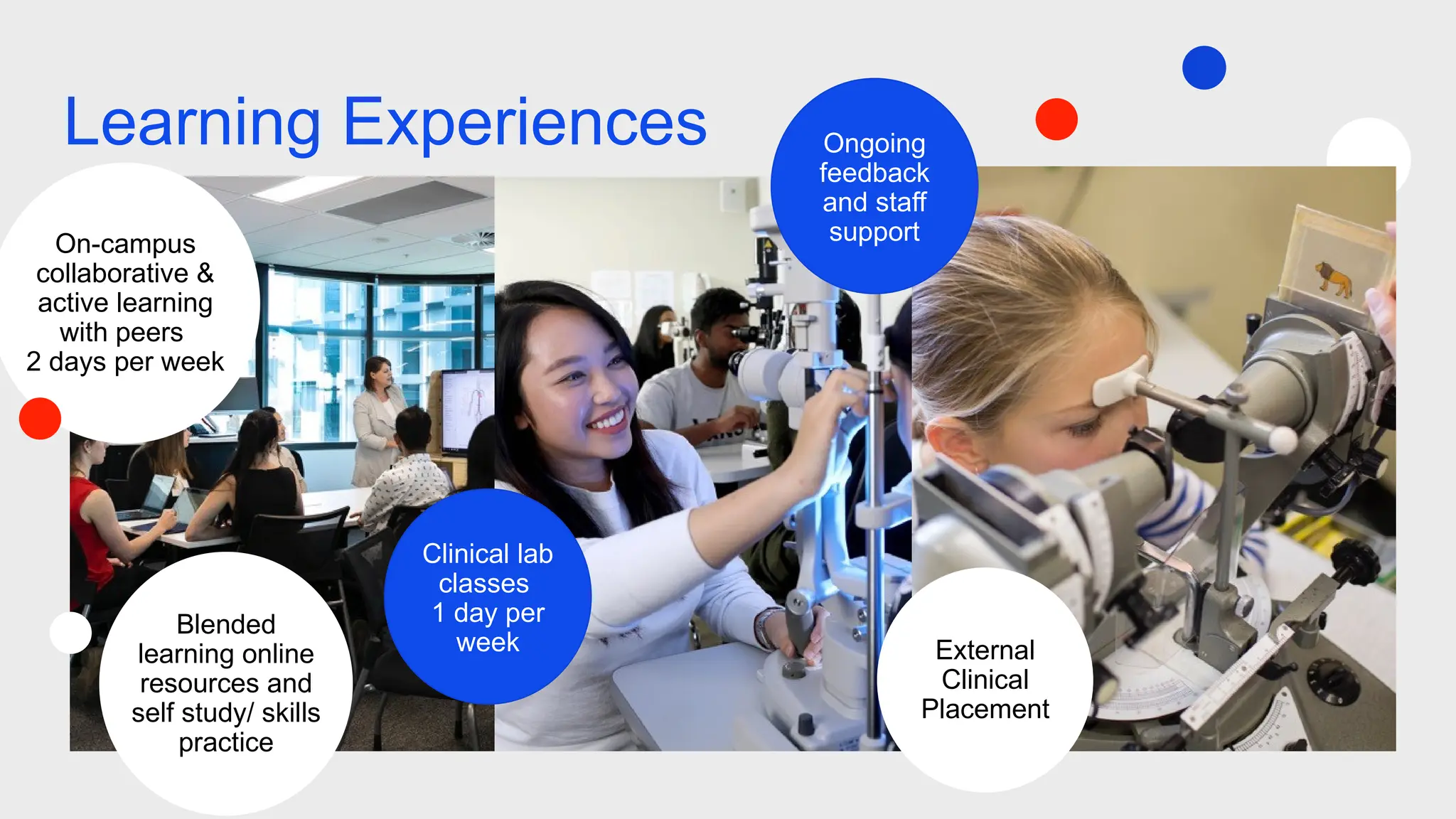 Learning Experiences

On-campus collaborative & active learning with peers 2 days per week

Ongoing feedback and staff support

Clinical lab classes 1 day per week

Blended learning online resources and self study/ skills practice

External Clinical Placement